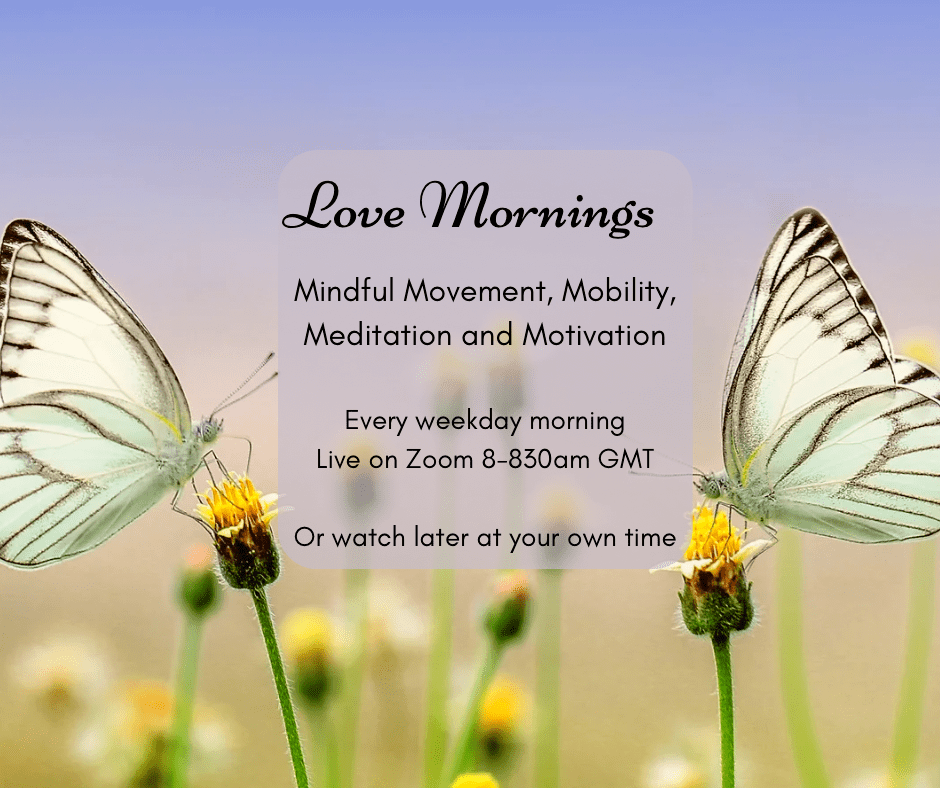 Love Mornings

Mindful Movement, Mobility, Meditation and Motivation

Every weekday morning
Live on Zoom 8-830am GMT

Or watch later at your own time